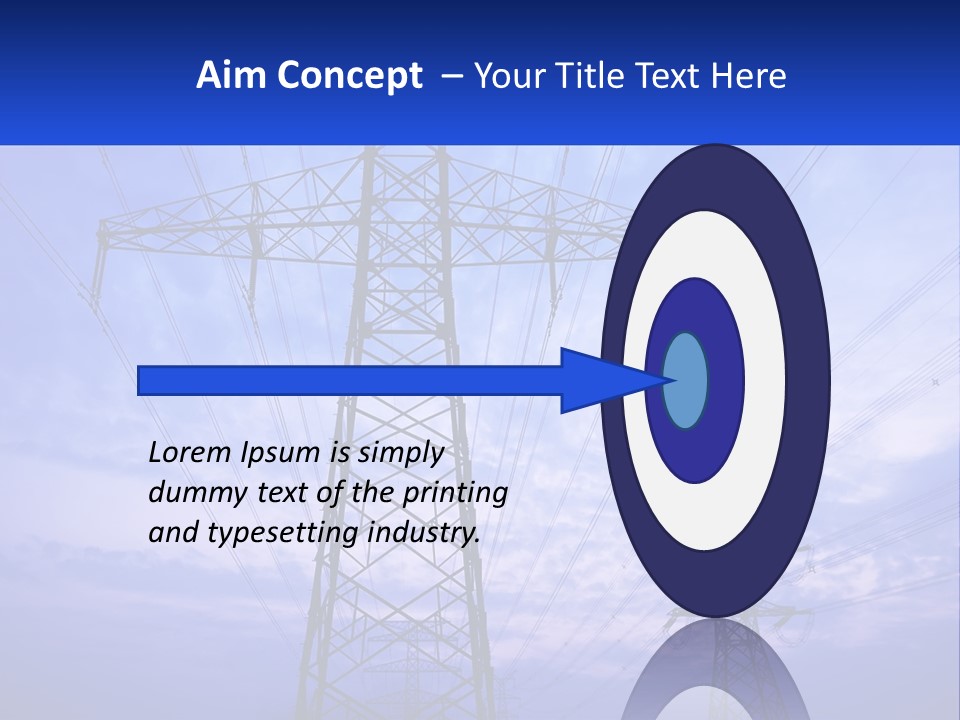 Aim Concept – Your Title Text Here

Lorem Ipsum is simply dummy text of the printing and typesetting industry.